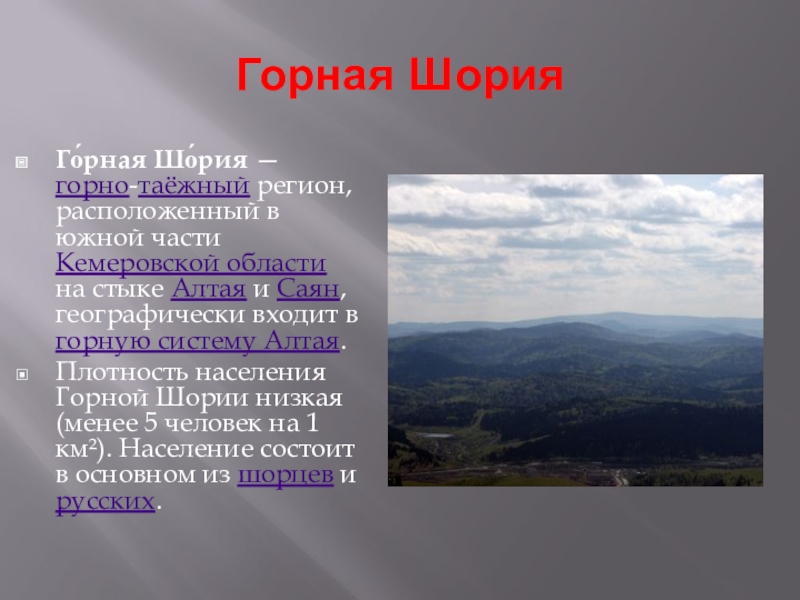 Горная Шория

Го́рная Шо́рия — горно-таёжный регион, расположенный в южной части Кемеровской области на стыке Алтая и Саян, географически входит в горную систему Алтая.

Плотность населения Горной Шории низкая (менее 5 человек на 1 км²). Население состоит в основном из шорцев и русских.